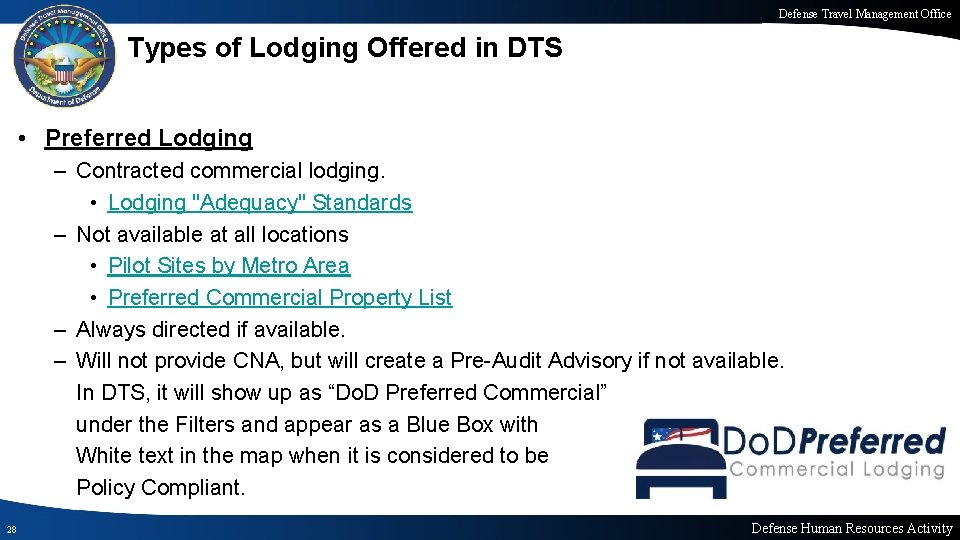 Defense Travel Management Office

Defense Travel Management Office
Department of Defense

Types of Lodging Offered in DTS

• Preferred Lodging
– Contracted commercial lodging.
• Lodging "Adequacy" Standards
– Not available at all locations
• Pilot Sites by Metro Area
• Preferred Commercial Property List
– Always directed if available.
– Will not provide CNA, but will create a Pre-Audit Advisory if not available. In DTS, it will show up as “DoD Preferred Commercial” under the Filters and appear as a Blue Box with White text in the map when it is considered to be Policy Compliant.

DoD Preferred
Commercial Lodging

28

Defense Human Resources Activity